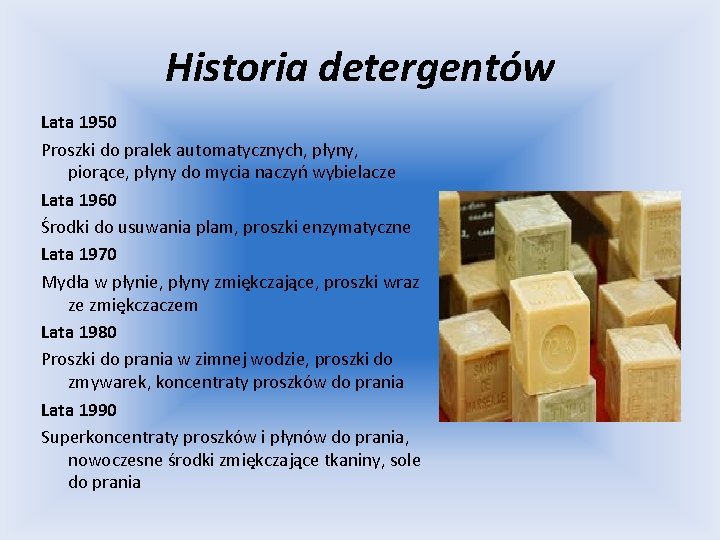 Historia detergentów

Lata 1950

Proszki do pralek automatycznych, płyny, piorące, płyny do mycia naczyń wybielacze

Lata 1960

Środki do usuwania plam, proszki enzymatyczne

Lata 1970

Mydła w płynie, płyny zmiękczające, proszki wraz ze zmiękczaczem

Lata 1980

Proszki do prania w zimnej wodzie, proszki do zmywarek, koncentraty proszków do prania

Lata 1990

Superkoncentraty proszków i płynów do prania, nowoczesne środki zmiękczające tkaniny, sole do prania

72%

SAVON DE MARSEILLE